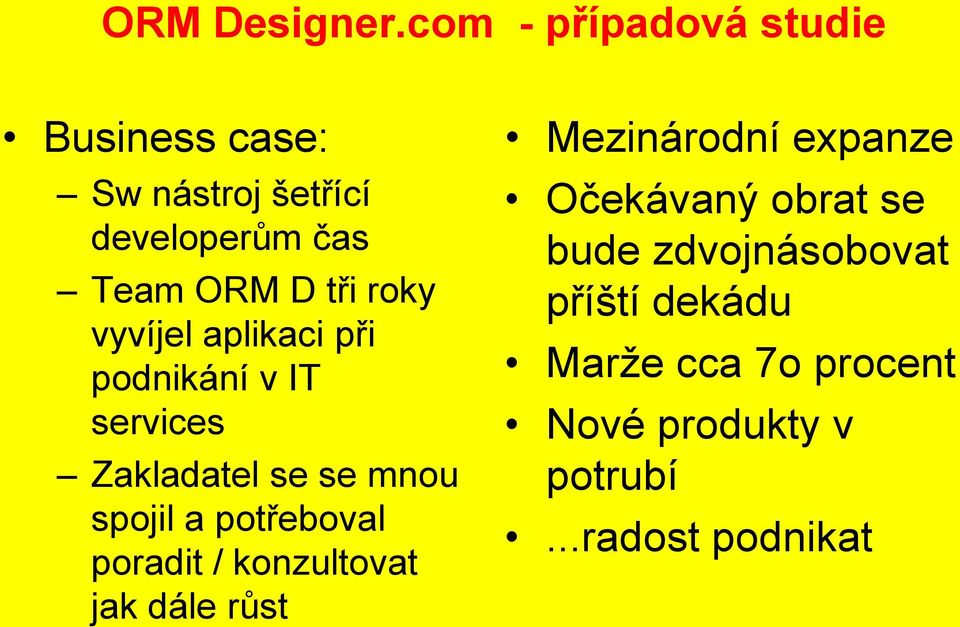 ORM Designer.com - případová studie

• Business case:
– Sw nástroj šetřící developerům čas
– Team ORM D tři roky vyvíjel aplikaci při podnikání v IT services
– Zakladatel se se mnou spojil a potřeboval poradit / konzultovat jak dále růst

• Mezinárodní expanze
• Očekávaný obrat se bude zdvojnásobovat příští dekádu
• Marže cca 7o procent
• Nové produkty v potrubí
• ...radost podnikat